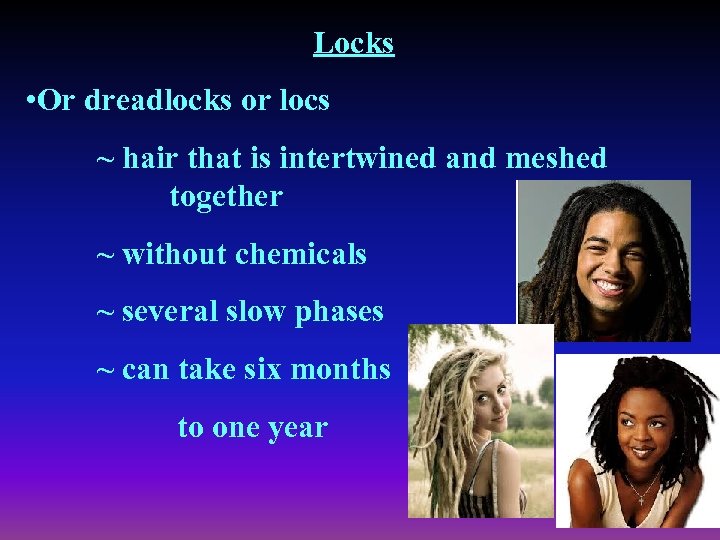 Locks

•Or dreadlocks or locs

~ hair that is intertwined and meshed together

~ without chemicals

~ several slow phases

~ can take six months to one year